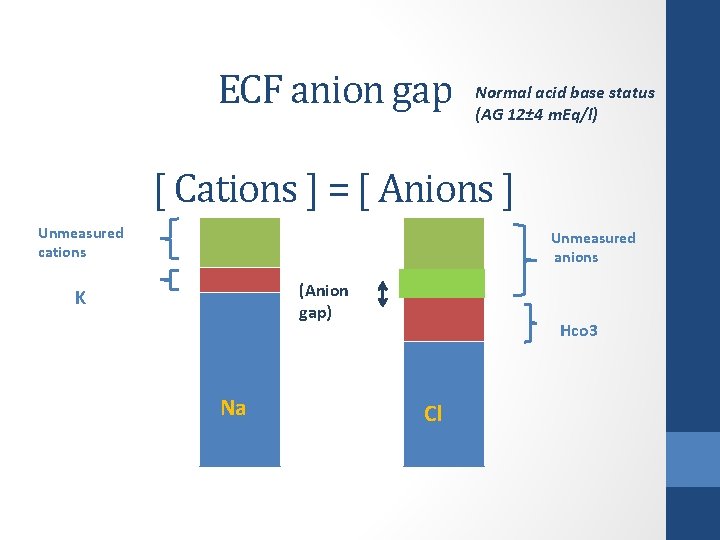 ECF anion gap

Normal acid base status (AG 12±4 mEq/l)

[ Cations ] = [ Anions ]

Unmeasured cations

K

(Anion gap)

Unmeasured anions

Hco3

Na

Cl